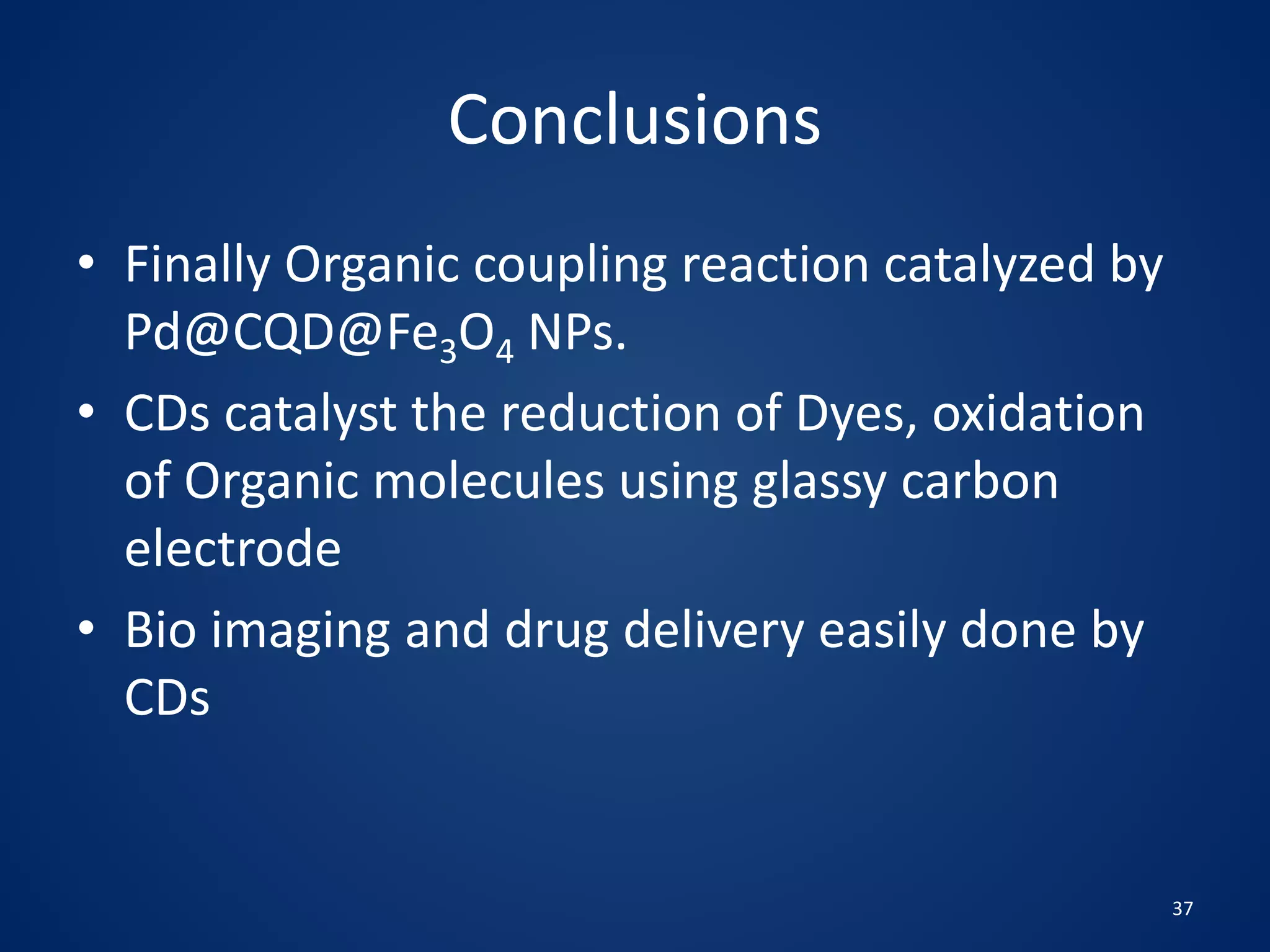 Conclusions

• Finally Organic coupling reaction catalyzed by Pd@CQD@$Fe_3O_4$ NPs.

• CDs catalyst the reduction of Dyes, oxidation of Organic molecules using glassy carbon electrode

• Bio imaging and drug delivery easily done by CDs

37